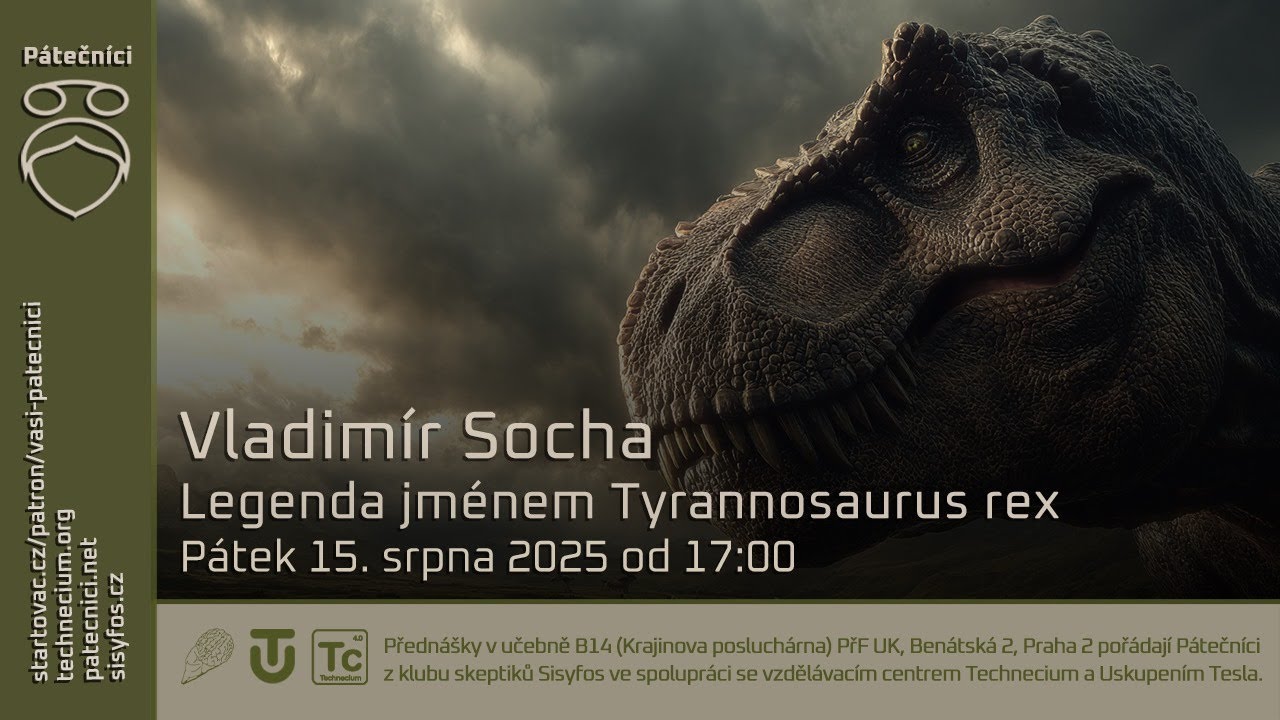 Pátečníci

startovac.cz/patron/vasi-patecnici
technecium.org
patecnici.net
sisyfos.cz

Vladimír Socha
Legenda jménem Tyrannosaurus rex
Pátek 15. srpna 2025 od 17:00

Tc 4.0 Technecium

Přednášky v učebně B14 (Krajinova posluchárna) PřF UK, Benátská 2, Praha 2 pořádají Pátečníci z klubu skeptiků Sisyfos ve spolupráci se vzdělávacím centrem Technecium a Uskupením Tesla.